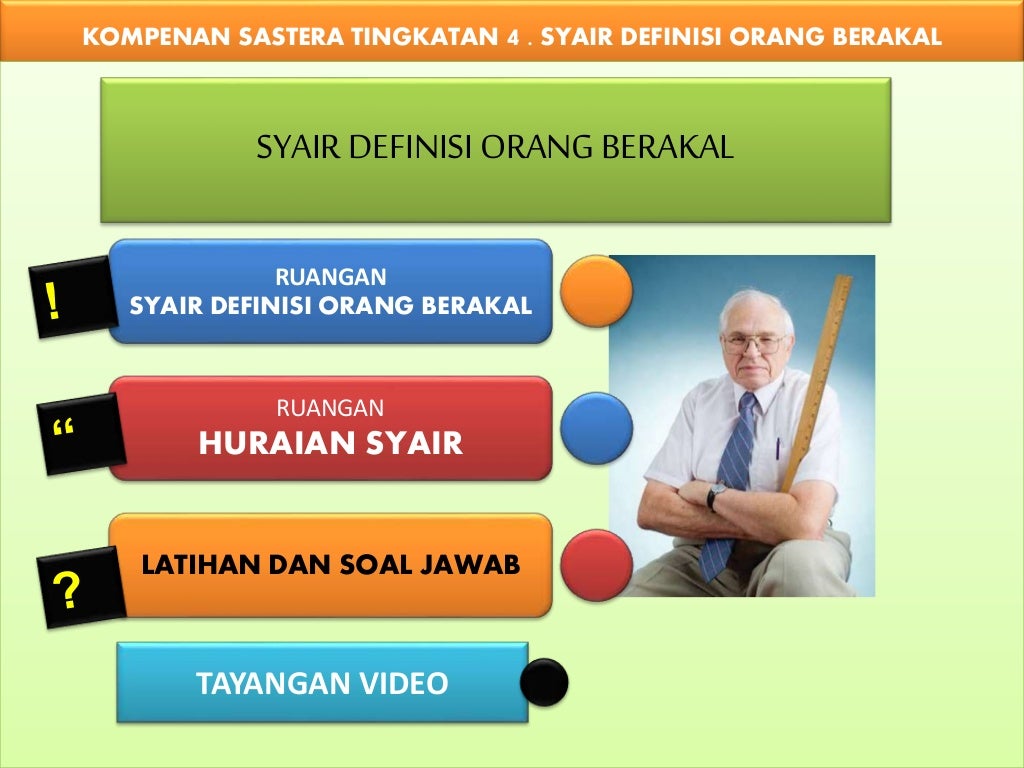 KOMPENAN SASTERA TINGKATAN 4 . SYAIR DEFINISI ORANG BERAKAL

SYAIR DEFINISI ORANG BERAKAL

!

RUANGAN
SYAIR DEFINISI ORANG BERAKAL

“

RUANGAN
HURAIAN SYAIR

?

LATIHAN DAN SOAL JAWAB

TAYANGAN VIDEO